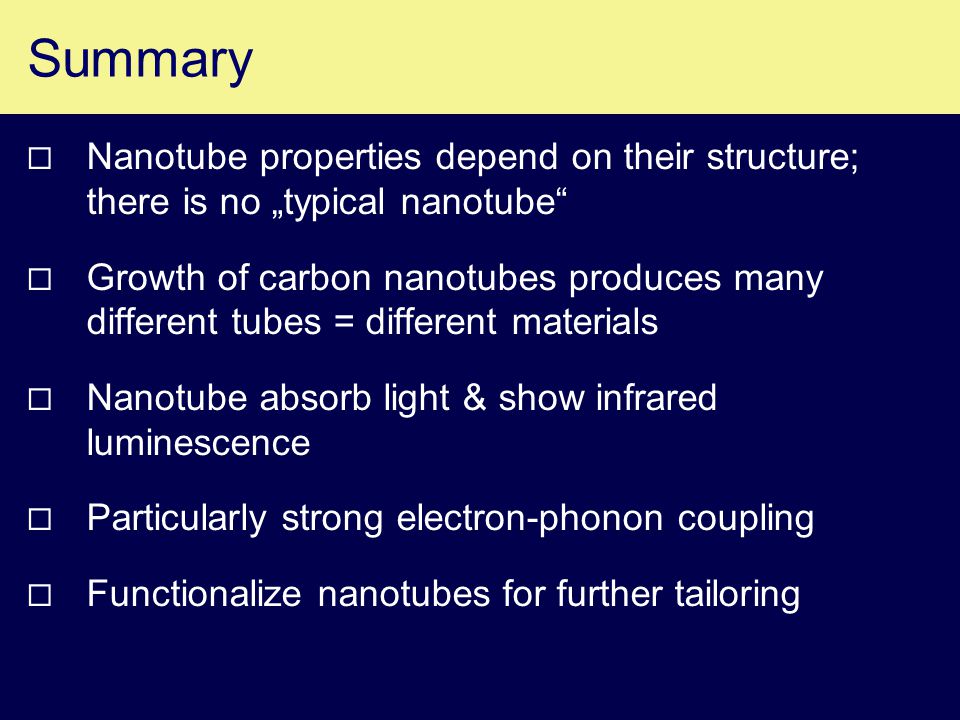 Summary

□ Nanotube properties depend on their structure; there is no „typical nanotube“

□ Growth of carbon nanotubes produces many different tubes = different materials

□ Nanotube absorb light & show infrared luminescence

□ Particularly strong electron-phonon coupling

□ Functionalize nanotubes for further tailoring